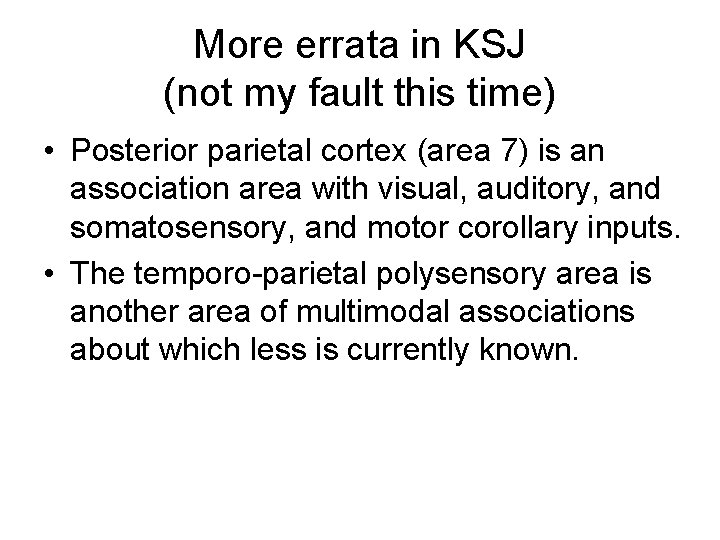 More errata in KSJ
(not my fault this time)

• Posterior parietal cortex (area 7) is an association area with visual, auditory, and somatosensory, and motor corollary inputs.

• The temporo-parietal polysensory area is another area of multimodal associations about which less is currently known.